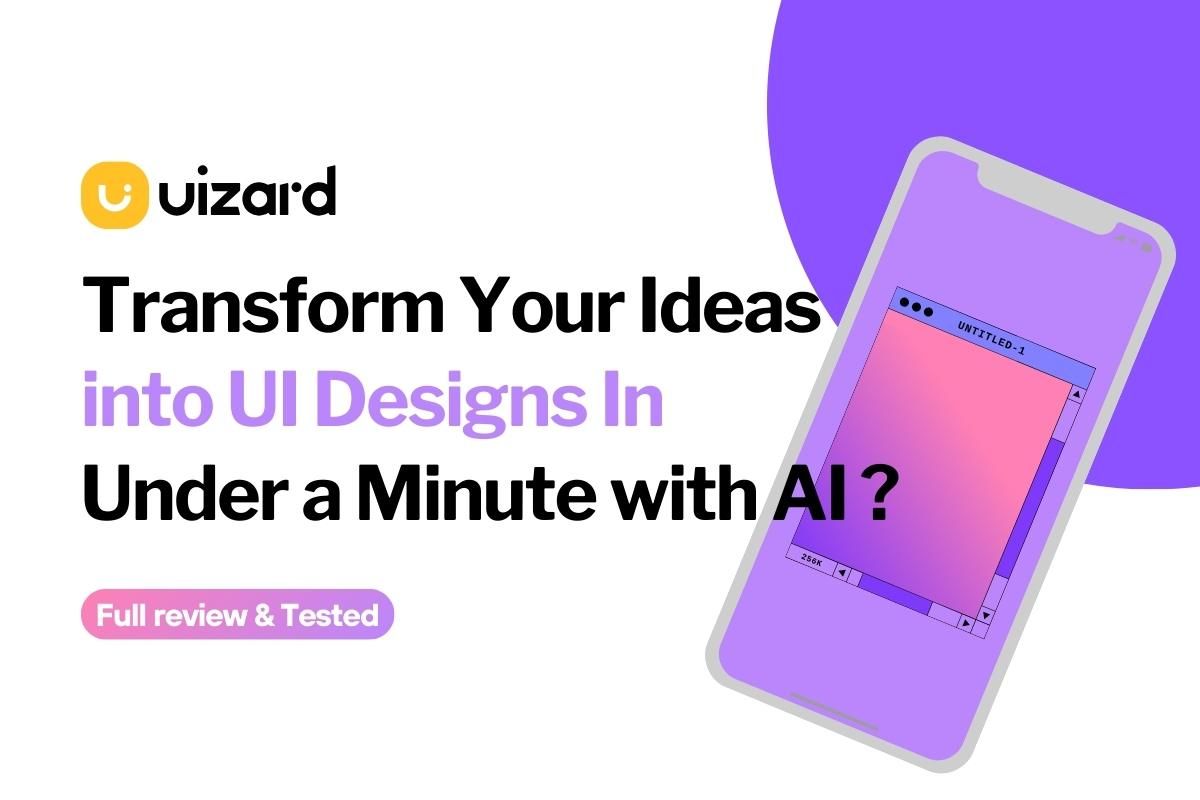 uizard

Transform Your Ideas into UI Designs In Under a Minute with AI ?

Full review & Tested

UNTITLED-1

256K